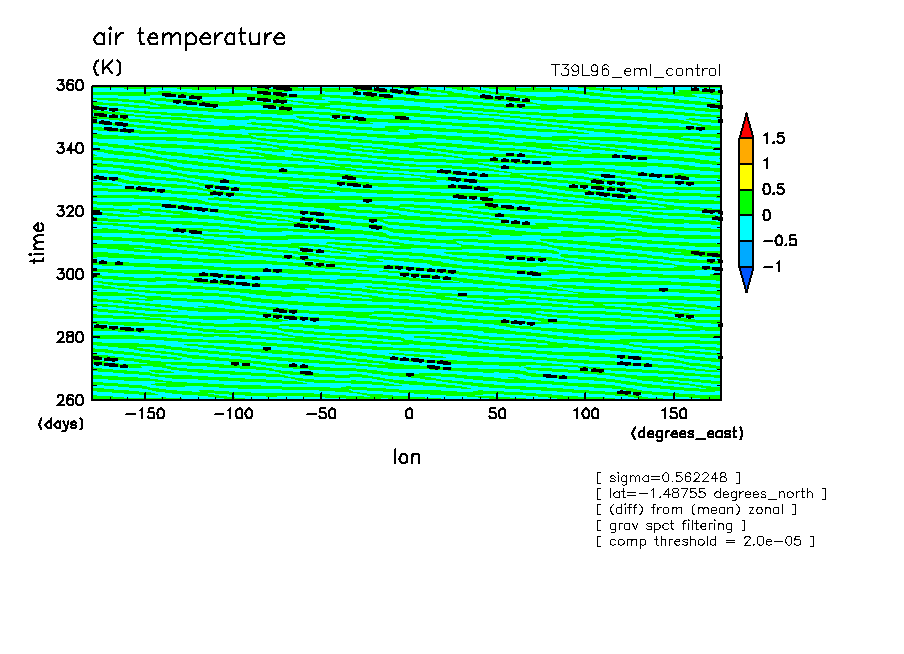 air temperature

(K)

T39L96_eml_control

360
340
320
300
280
260

time

(days)

−150 −100 −50 0 50 100 150

(degrees_east)

lon

1.5
1
0.5
0
−0.5
−1

[ sigma=0.562248 ]
[ lat=−1.48755 degrees_north ]
[ (diff) from (mean) zonal ]
[ grav spct filtering ]
[ comp threshold = 2.0e−05 ]